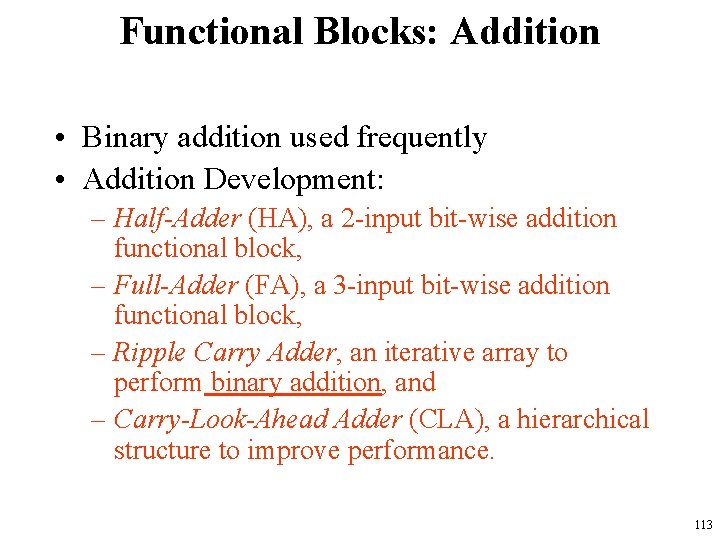 Functional Blocks: Addition

• Binary addition used frequently
• Addition Development:
– Half-Adder (HA), a 2-input bit-wise addition functional block,
– Full-Adder (FA), a 3-input bit-wise addition functional block,
– Ripple Carry Adder, an iterative array to perform binary addition, and
– Carry-Look-Ahead Adder (CLA), a hierarchical structure to improve performance.

113